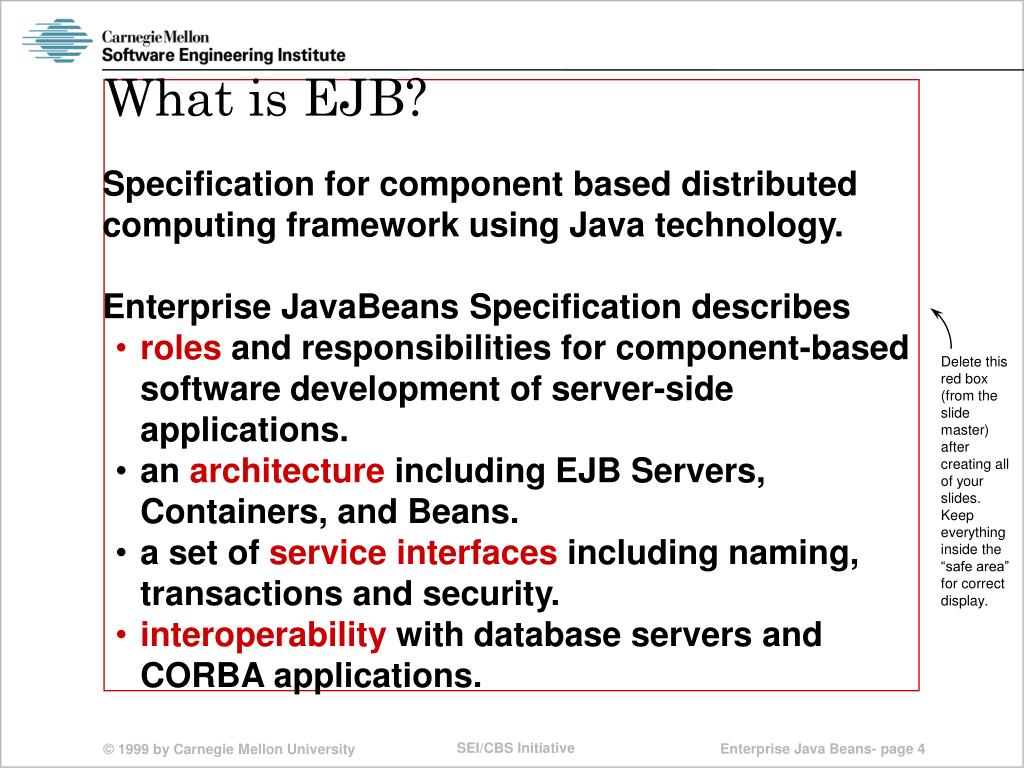 Carnegie Mellon
Software Engineering Institute

What is EJB?

Specification for component based distributed computing framework using Java technology.

Enterprise JavaBeans Specification describes
• roles and responsibilities for component-based software development of server-side applications.
• an architecture including EJB Servers, Containers, and Beans.
• a set of service interfaces including naming, transactions and security.
• interoperability with database servers and CORBA applications.

Delete this red box (from the slide master) after creating all of your slides. Keep everything inside the "safe area" for correct display.

© 1999 by Carnegie Mellon University

SEI/CBS Initiative

Enterprise Java Beans- page 4